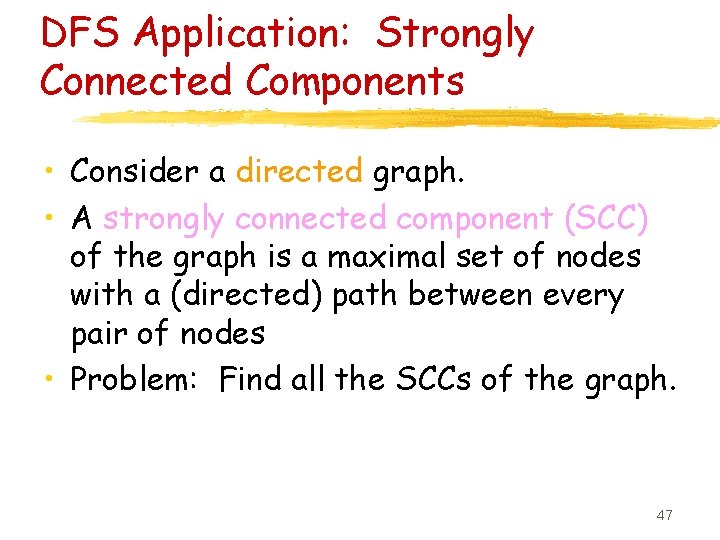 DFS Application: Strongly Connected Components

• Consider a directed graph.
• A strongly connected component (SCC) of the graph is a maximal set of nodes with a (directed) path between every pair of nodes
• Problem: Find all the SCCs of the graph.

47